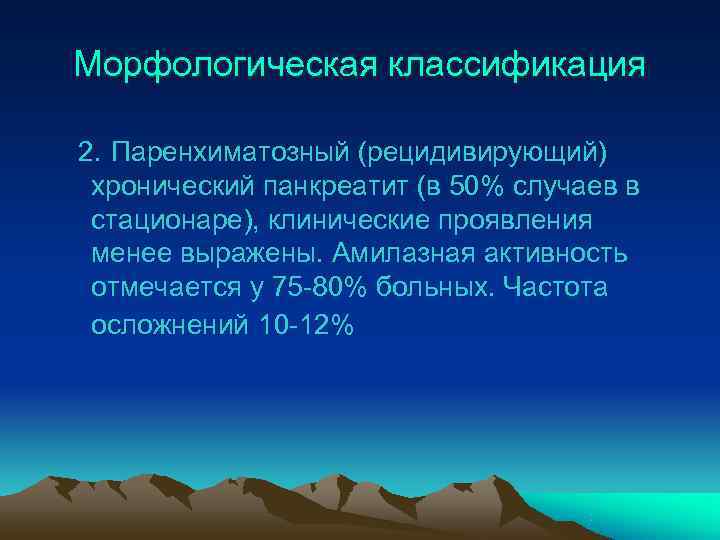 Морфологическая классификация

2. Паренхиматозный (рецидивирующий) хронический панкреатит (в 50% случаев в стационаре), клинические проявления менее выражены. Амилазная активность отмечается у 75-80% больных. Частота осложнений 10-12%